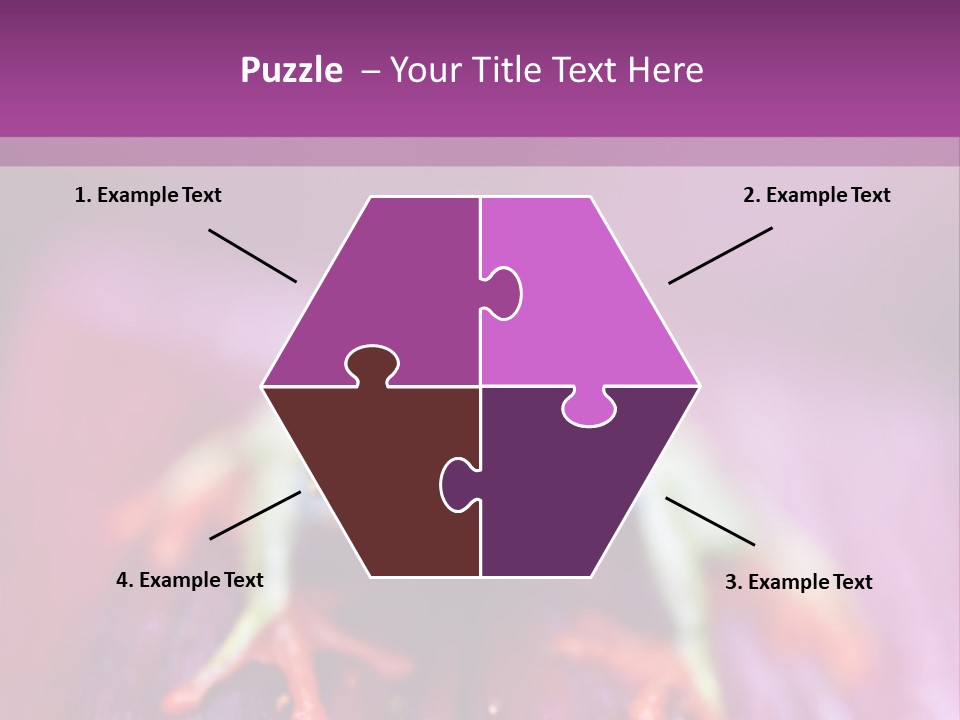 Puzzle – Your Title Text Here

1. Example Text

2. Example Text

4. Example Text

3. Example Text